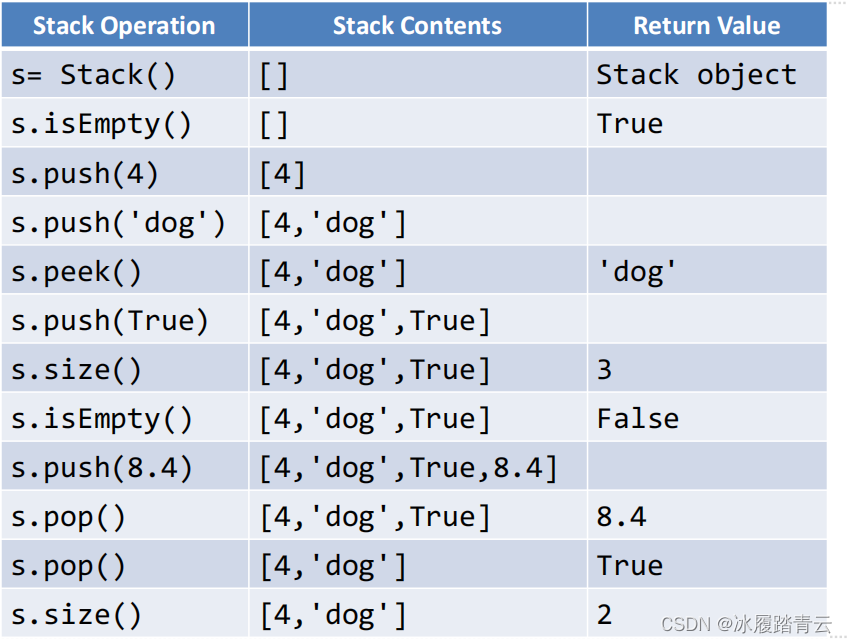 | Stack Operation | Stack Contents | Return Value |
|---|---|---|
| s= Stack() | [] | Stack object |
| s.isEmpty() | [] | True |
| s.push(4) | [4] | |
| s.push('dog') | [4,'dog'] | |
| s.peek() | [4,'dog'] | 'dog' |
| s.push(True) | [4,'dog',True] | |
| s.size() | [4,'dog',True] | 3 |
| s.isEmpty() | [4,'dog',True] | False |
| s.push(8.4) | [4,'dog',True,8.4] | |
| s.pop() | [4,'dog',True] | 8.4 |
| s.pop() | [4,'dog'] | True |
| s.size() | [4,'dog'] | 2 |

CSDN @冰履踏青云